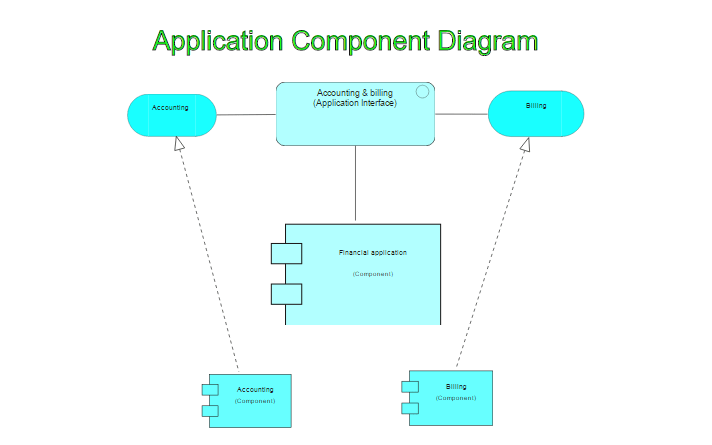 Application Component Diagram

Accounting

Accounting & billing
(Application Interface)

Billing

Financial application

(Component)

Accounting

(Component)

Billing

(Component)